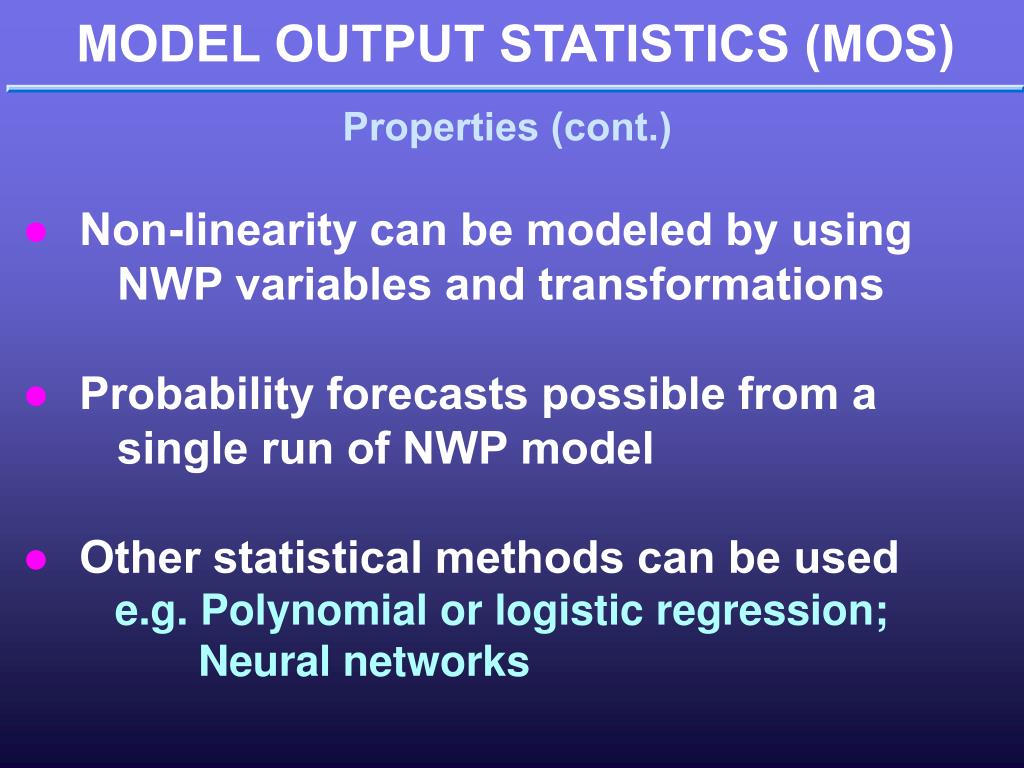 MODEL OUTPUT STATISTICS (MOS)

Properties (cont.)

● Non-linearity can be modeled by using NWP variables and transformations

● Probability forecasts possible from a single run of NWP model

● Other statistical methods can be used
e.g. Polynomial or logistic regression;
Neural networks